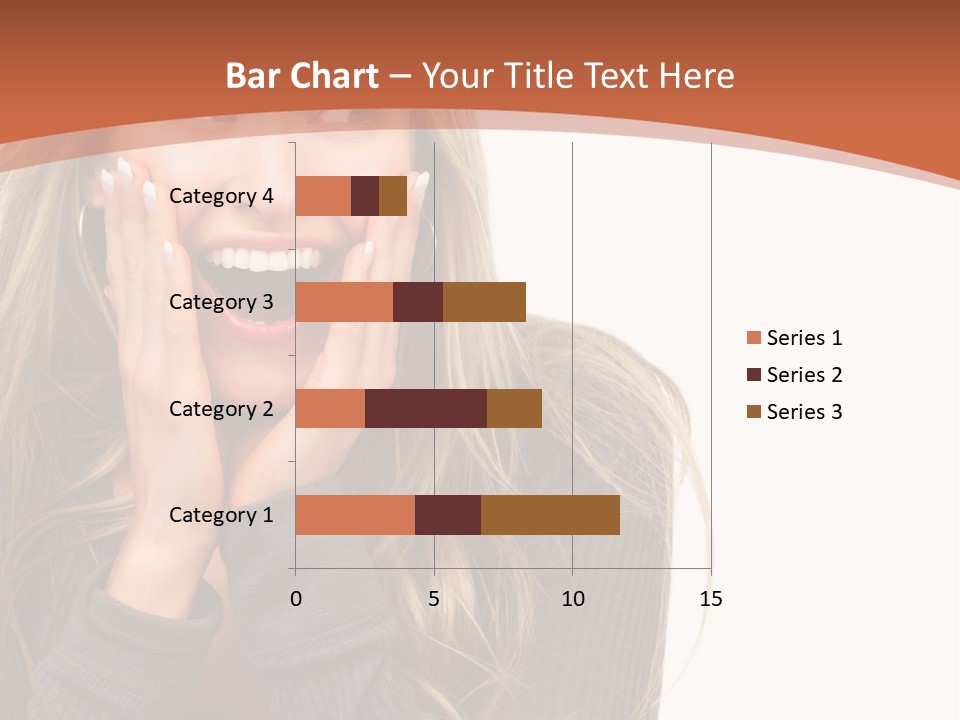 Bar Chart – Your Title Text Here

Category 4
Category 3
Category 2
Category 1

0
5
10
15

Series 1
Series 2
Series 3